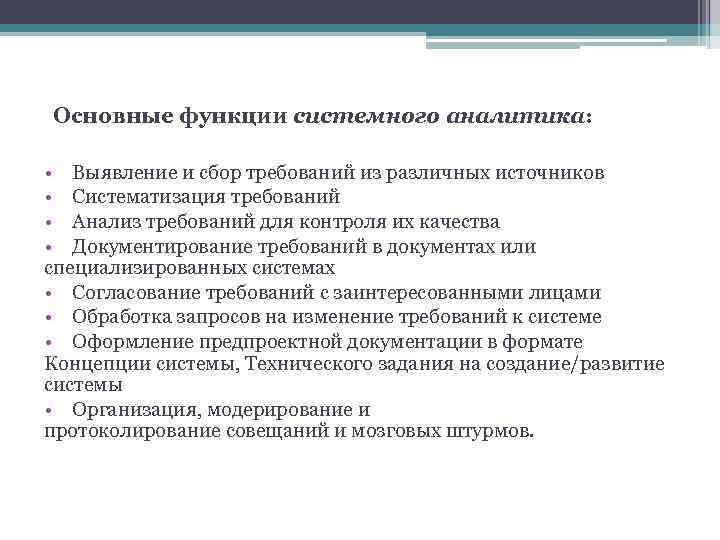 Основные функции системного аналитика:

• Выявление и сбор требований из различных источников
• Систематизация требований
• Анализ требований для контроля их качества
• Документирование требований в документах или специализированных системах
• Согласование требований с заинтересованными лицами
• Обработка запросов на изменение требований к системе
• Оформление предпроектной документации в формате Концепции системы, Технического задания на создание/развитие системы
• Организация, модерирование и протоколирование совещаний и мозговых штурмов.